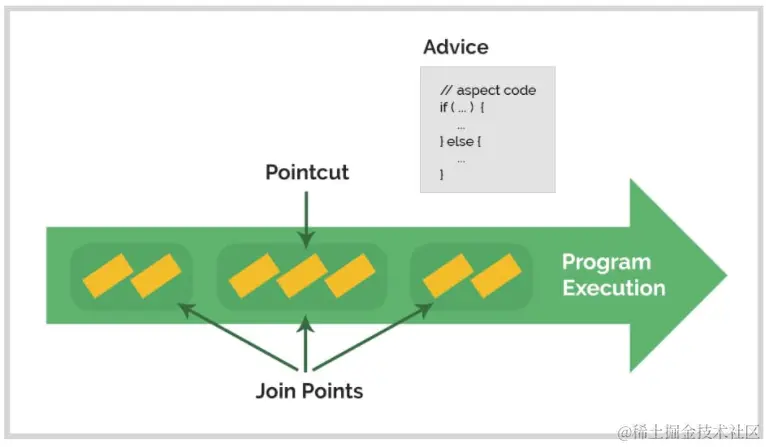 Advice

// aspect code
if ( ... ) {
...
} else {
...
}

Pointcut

Program Execution

Join Points

@稀土掘金技术社区